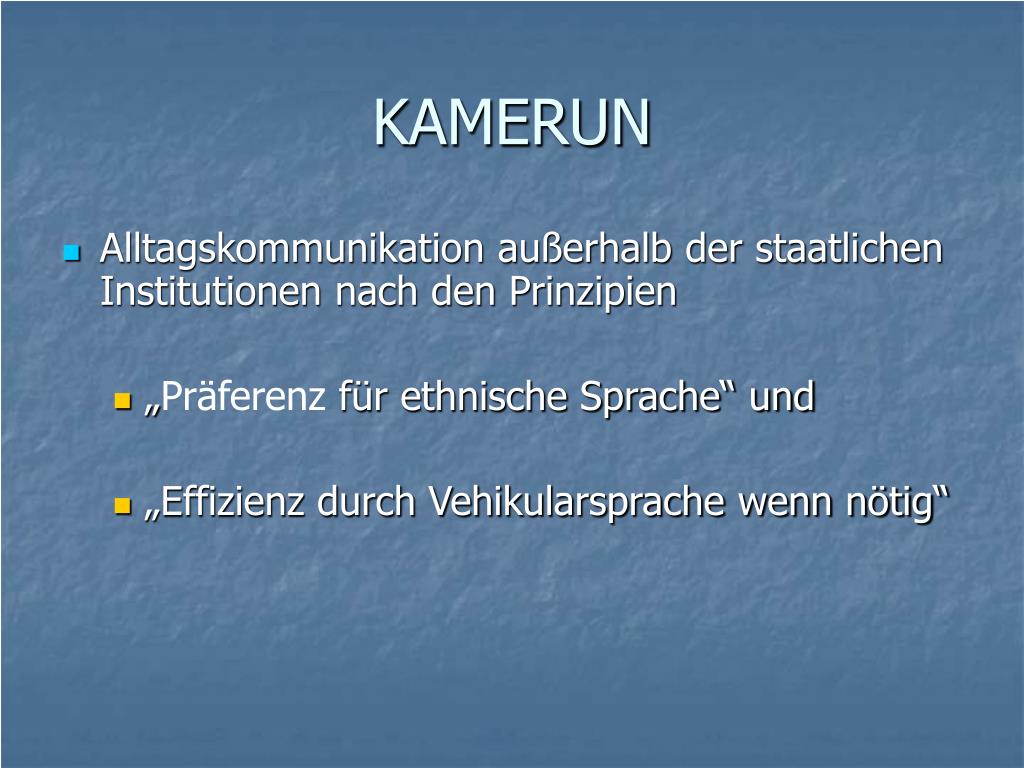 KAMERUN

Alltagskommunikation außerhalb der staatlichen Institutionen nach den Prinzipien

„Präferenz für ethnische Sprache“ und

„Effizienz durch Vehikularsprache wenn nötig“